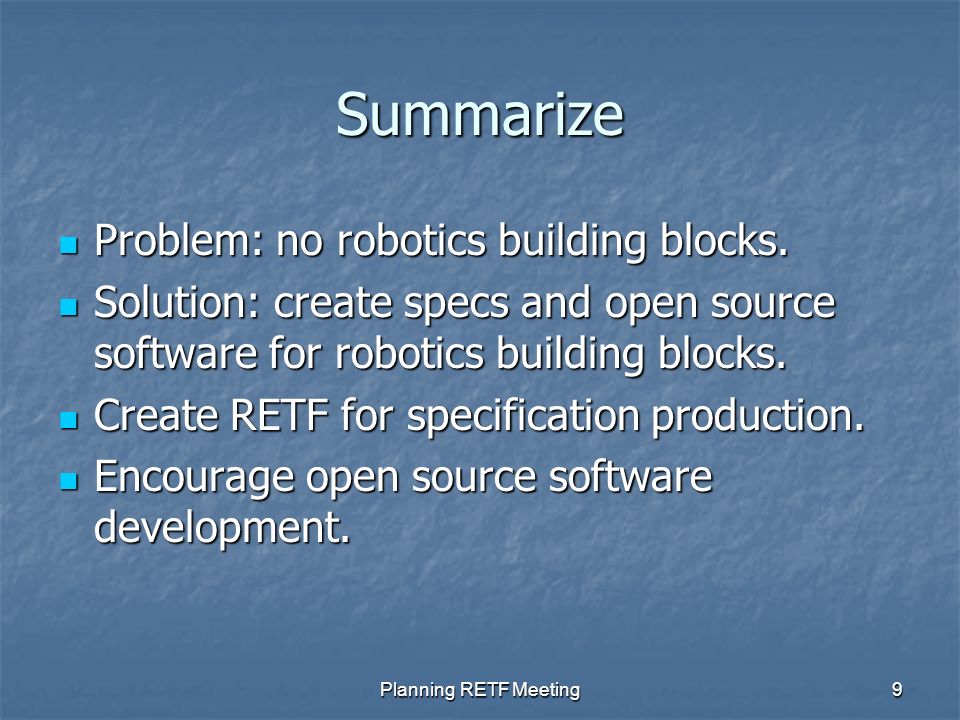 Summarize

- Problem: no robotics building blocks.
- Solution: create specs and open source software for robotics building blocks.
- Create RETF for specification production.
- Encourage open source software development.

Planning RETF Meeting

9